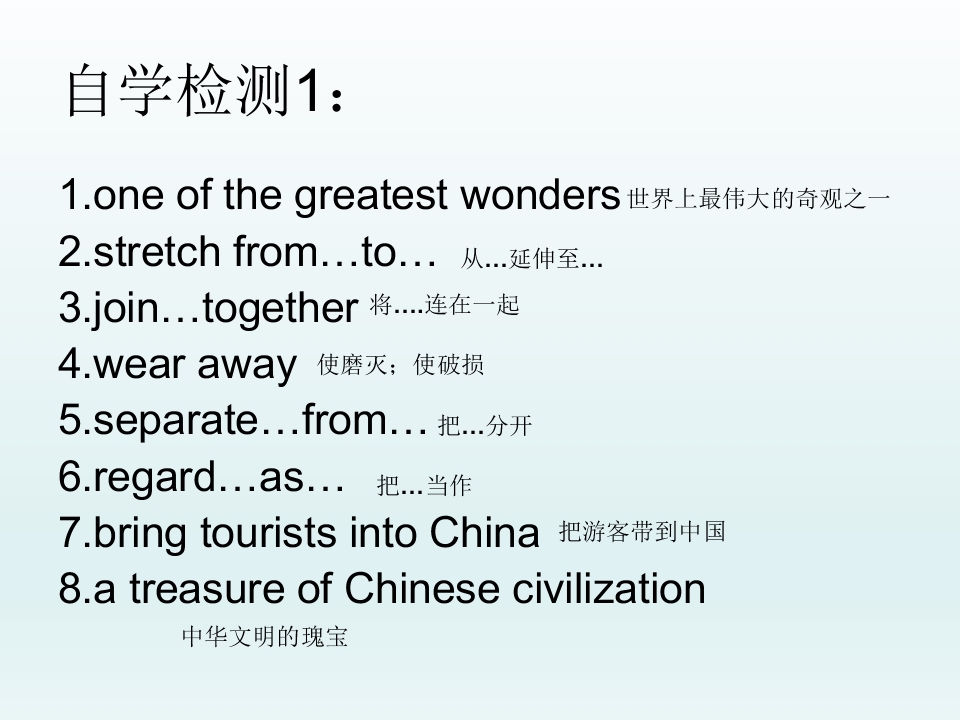 自学检测1：

1.one of the greatest wonders 世界上最伟大的奇观之一
2.stretch from…to… 从...延伸至...
3.join…together 将....连在一起
4.wear away 使磨灭；使破损
5.separate…from… 把...分开
6.regard…as… 把...当作
7.bring tourists into China 把游客带到中国
8.a treasure of Chinese civilization
中华文明的瑰宝